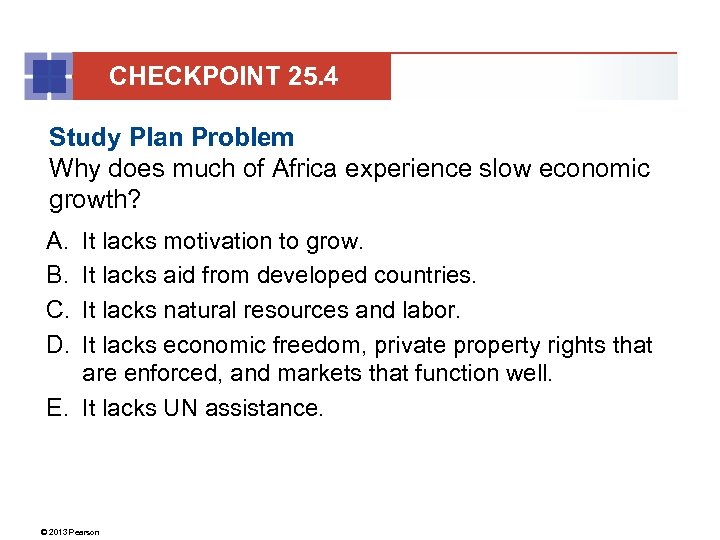 CHECKPOINT 25.4

Study Plan Problem
Why does much of Africa experience slow economic growth?

A. It lacks motivation to grow.
B. It lacks aid from developed countries.
C. It lacks natural resources and labor.
D. It lacks economic freedom, private property rights that are enforced, and markets that function well.
E. It lacks UN assistance.

© 2013 Pearson